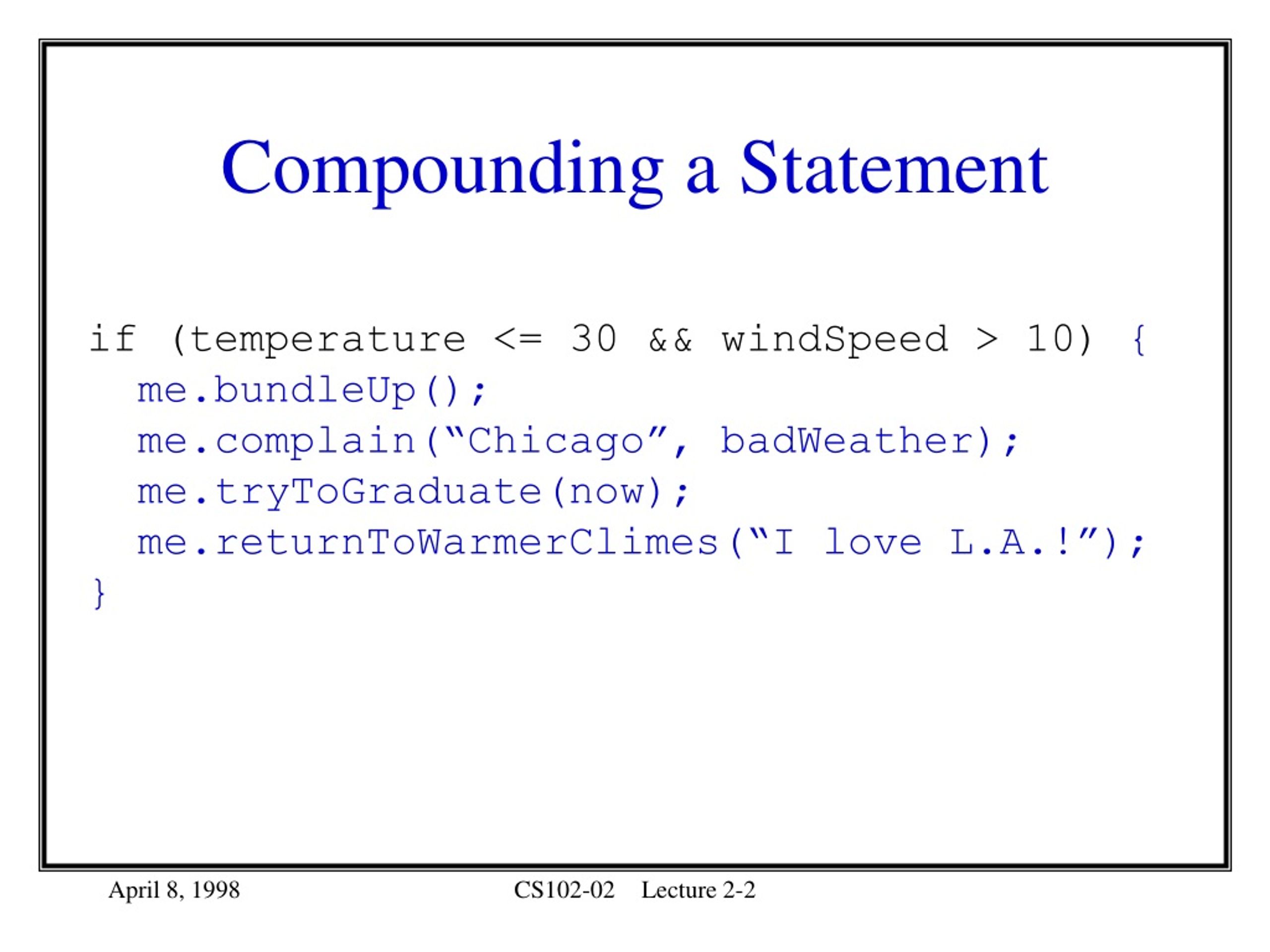 Compounding a Statement

if (temperature <= 30 && windSpeed > 10) {
me.bundleUp();
me.complain(“Chicago”, badWeather);
me.tryToGraduate(now);
me.returnToWarmerClimes(“I love L.A.!”);
}

April 8, 1998

CS102-02 Lecture 2-2